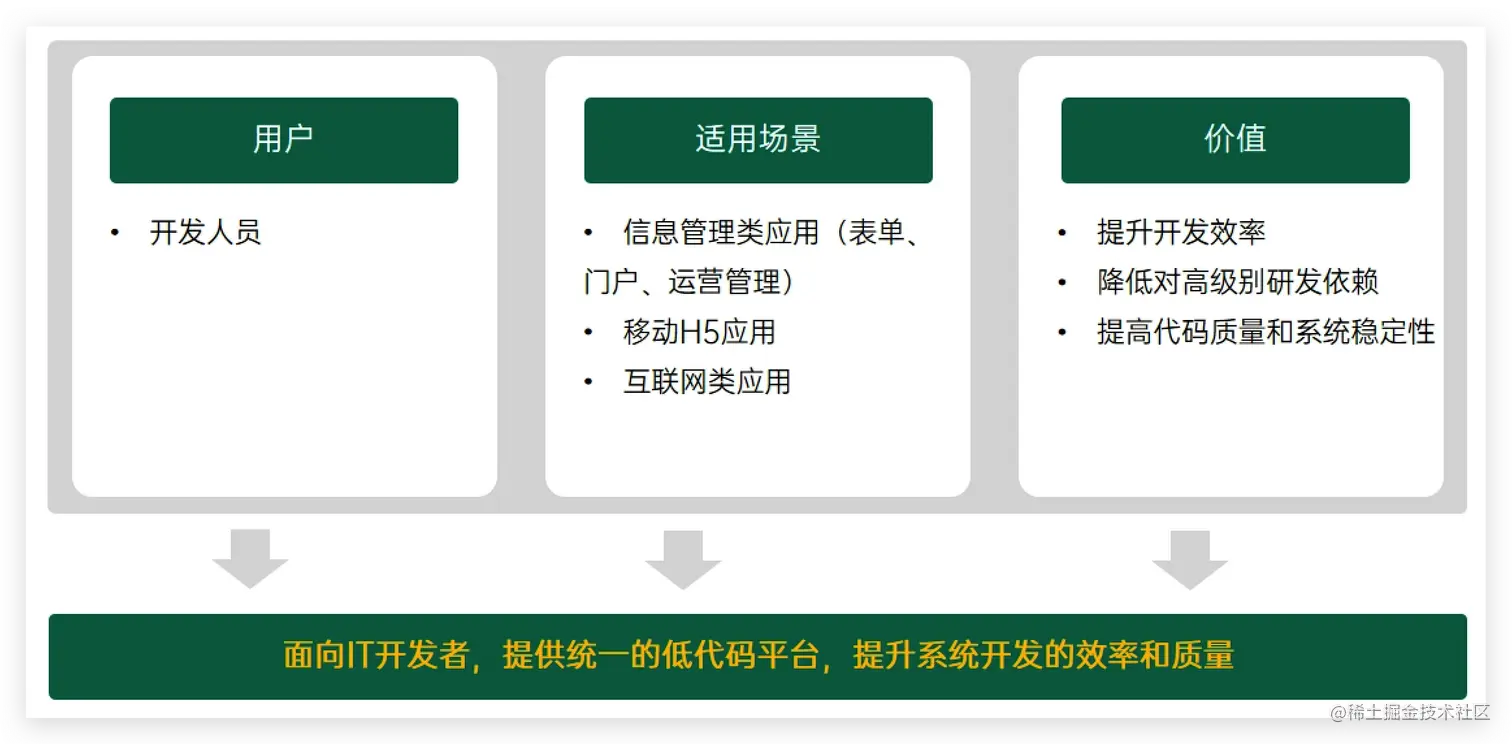 用户

• 开发人员

适用场景

• 信息管理类应用（表单、门户、运营管理）
• 移动H5应用
• 互联网类应用

价值

• 提升开发效率
• 降低对高级别研发依赖
• 提高代码质量和系统稳定性

面向IT开发者，提供统一的低代码平台，提升系统开发的效率和质量

@稀土掘金技术社区